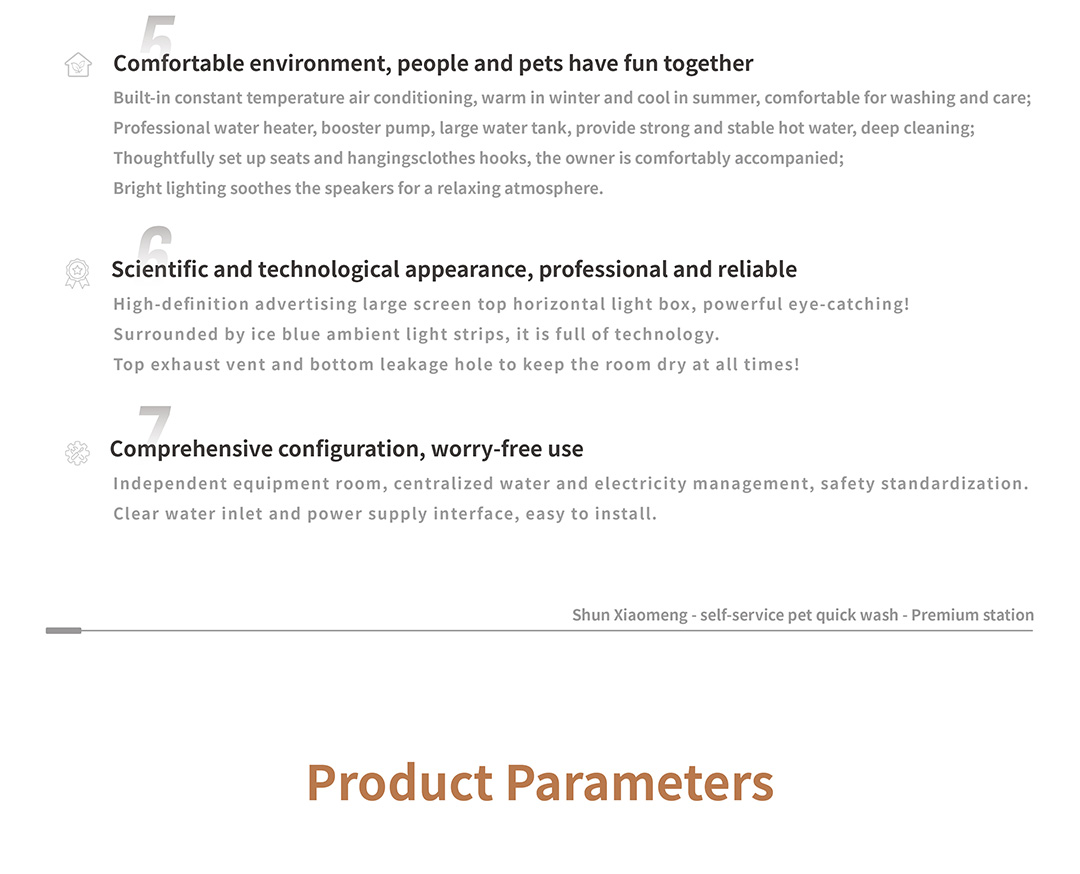 5

Comfortable environment, people and pets have fun together

Built-in constant temperature air conditioning, warm in winter and cool in summer, comfortable for washing and care;
Professional water heater, booster pump, large water tank, provide strong and stable hot water, deep cleaning;
Thoughtfully set up seats and hangingsclothes hooks, the owner is comfortably accompanied;
Bright lighting soothes the speakers for a relaxing atmosphere.

6

Scientific and technological appearance, professional and reliable

High-definition advertising large screen top horizontal light box, powerful eye-catching!
Surrounded by ice blue ambient light strips, it is full of technology.
Top exhaust vent and bottom leakage hole to keep the room dry at all times!

7

Comprehensive configuration, worry-free use

Independent equipment room, centralized water and electricity management, safety standardization.
Clear water inlet and power supply interface, easy to install.

Shun Xiaomeng - self-service pet quick wash - Premium station

Product Parameters